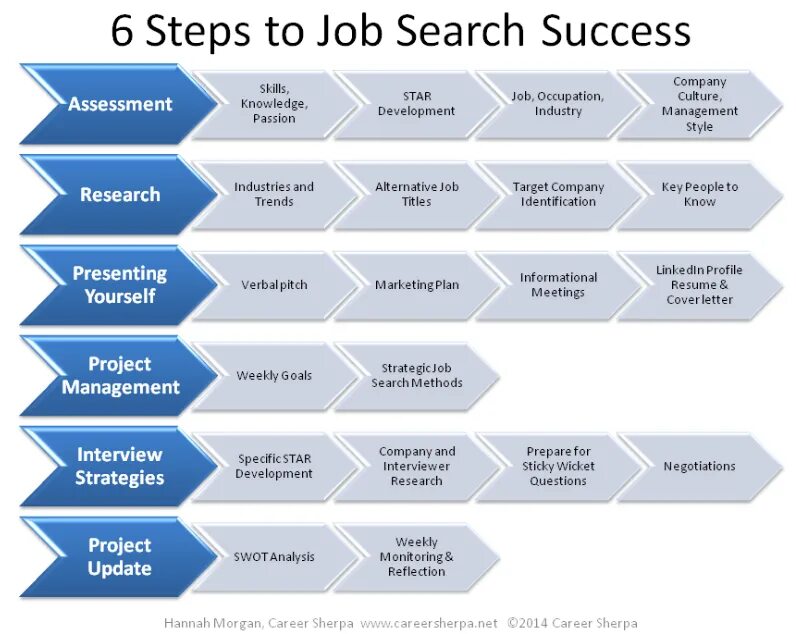 6 Steps to Job Search Success

Assessment

Skills, Knowledge, Passion

STAR Development

Job, Occupation, Industry

Company Culture, Management Style

Research

Industries and Trends

Alternative Job Titles

Target Company Identification

Key People to Know

Presenting Yourself

Verbal pitch

Marketing Plan

Informational Meetings

LinkedIn Profile Resume & Cover letter

Project Management

Weekly Goals

Strategic Job Search Methods

Interview Strategies

Specific STAR Development

Company and Interviewer Research

Prepare for Sticky Wicket Questions

Negotiations

Project Update

SWOT Analysis

Weekly Monitoring & Reflection

Hannah Morgan, Career Sherpa www.careersherpa.net ©2014 Career Sherpa